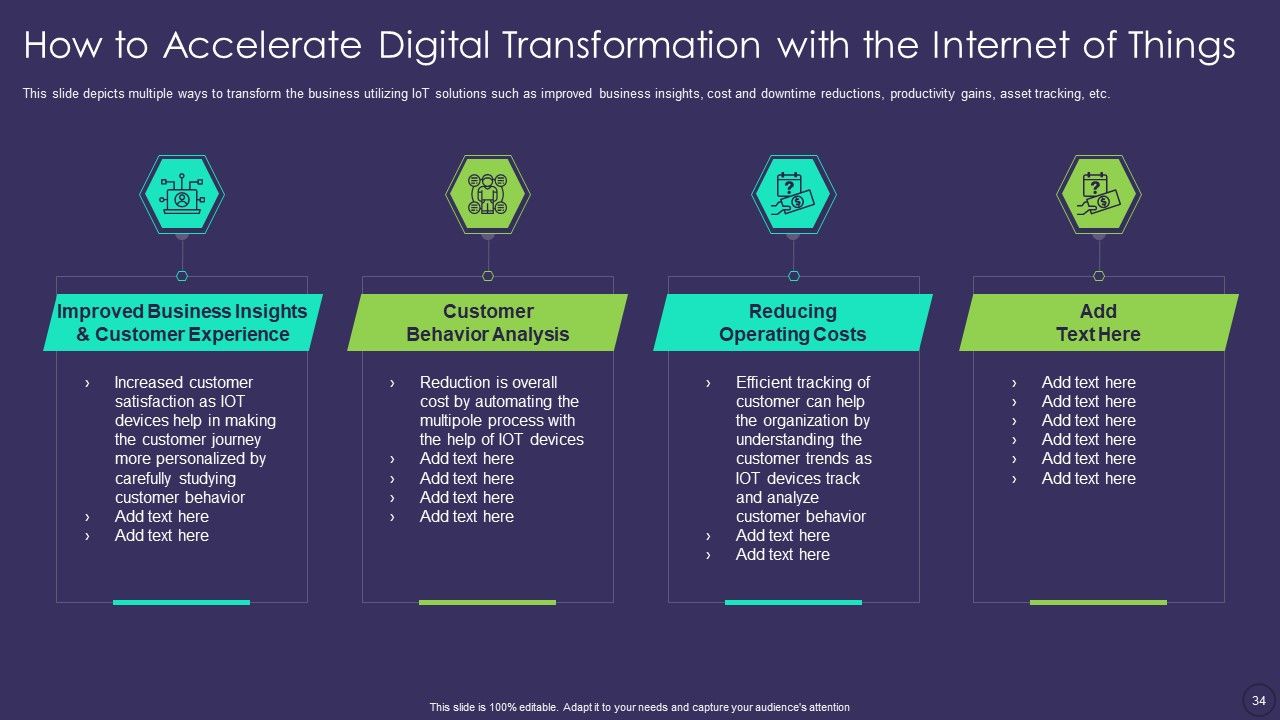 How to Accelerate Digital Transformation with the Internet of Things

This slide depicts multiple ways to transform the business utilizing IoT solutions such as improved business insights, cost and downtime reductions, productivity gains, asset tracking, etc.

Improved Business Insights & Customer Experience

› Increased customer satisfaction as IOT devices help in making the customer journey more personalized by carefully studying customer behavior
› Add text here
› Add text here

Customer Behavior Analysis

› Reduction is overall cost by automating the multipole process with the help of IOT devices
› Add text here
› Add text here
› Add text here
› Add text here

Reducing Operating Costs

› Efficient tracking of customer can help the organization by understanding the customer trends as IOT devices track and analyze customer behavior
› Add text here
› Add text here

Add Text Here

› Add text here
› Add text here
› Add text here
› Add text here
› Add text here
› Add text here

This slide is 100% editable. Adapt it to your needs and capture your audience's attention

34